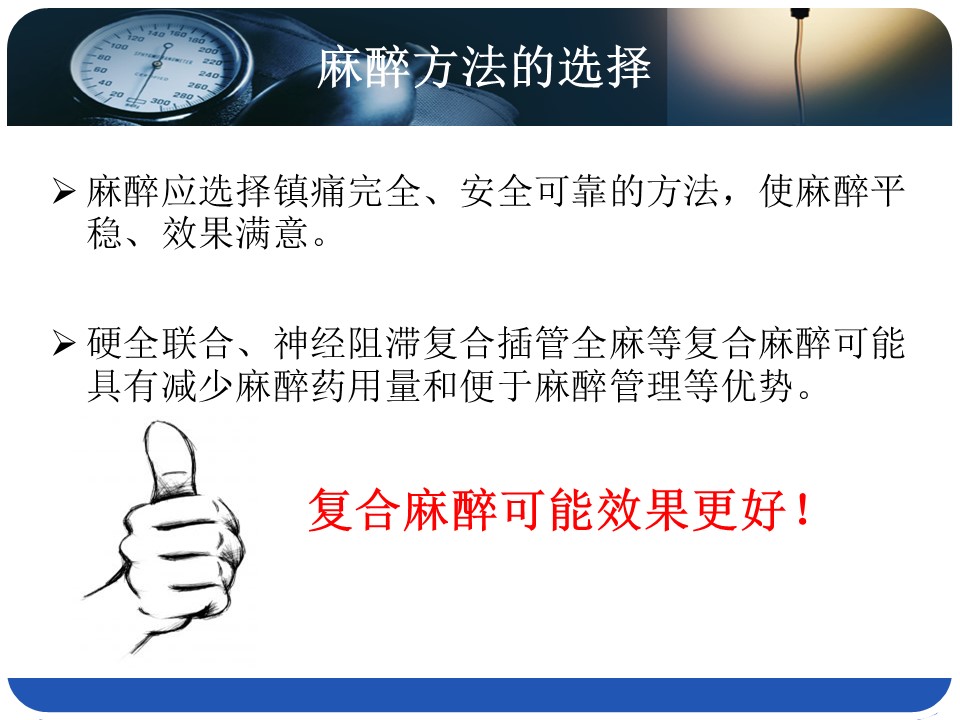 麻醉方法的选择

➢ 麻醉应选择镇痛完全、安全可靠的方法，使麻醉平稳、效果满意。

➢ 硬全联合、神经阻滞复合插管全麻等复合麻醉可能具有减少麻醉药用量和便于麻醉管理等优势。

复合麻醉可能效果更好！